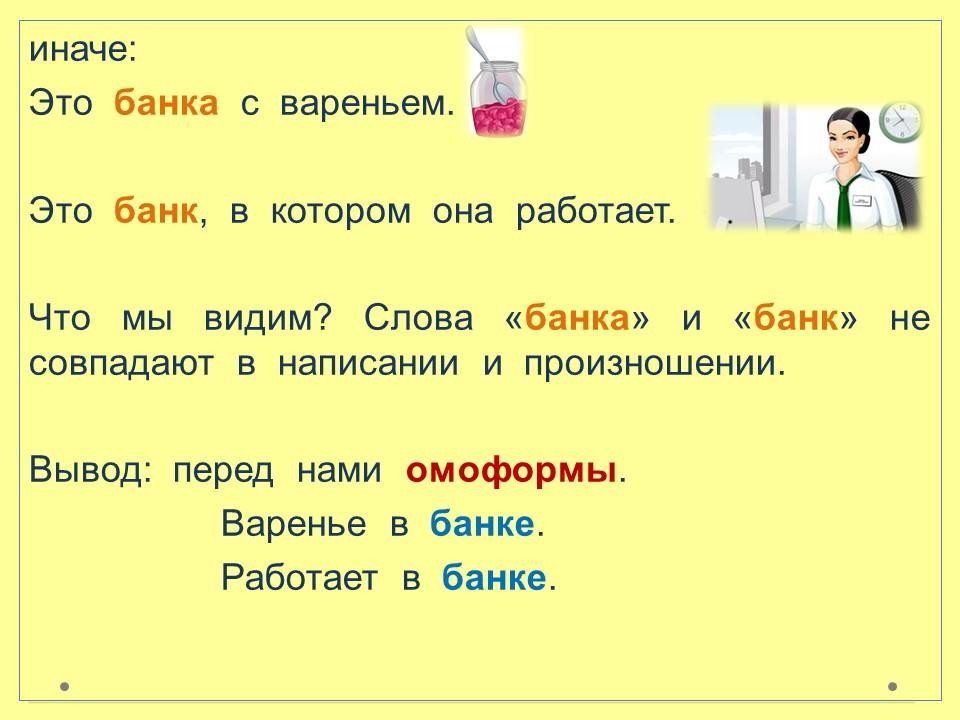 иначе:

Это банка с вареньем.

Это банк, в котором она работает.

Что мы видим? Слова «банка» и «банк» не совпадают в написании и произношении.

Вывод: перед нами омоформы.

Варенье в банке.

Работает в банке.